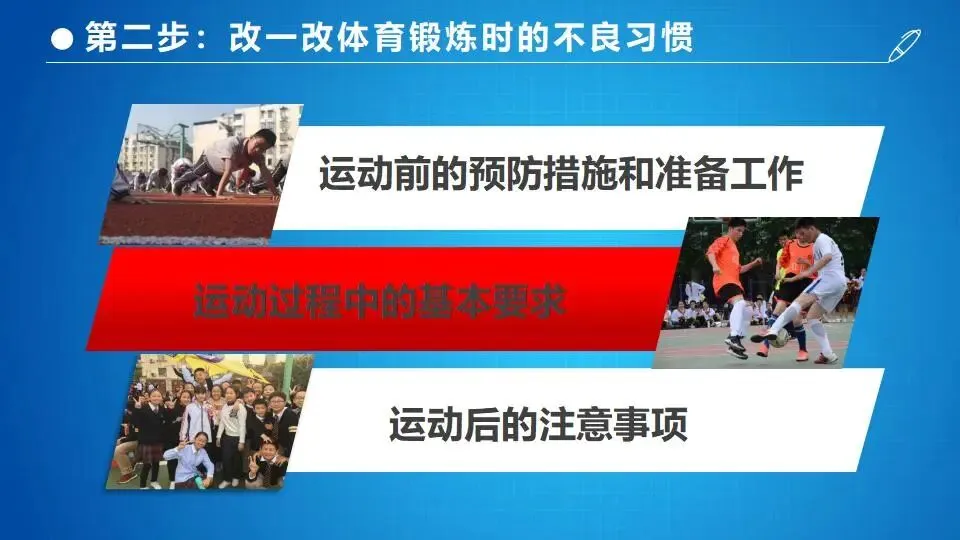 第二步：改一改体育锻炼时的不良习惯

运动前的预防措施和准备工作

运动过程中的基本要求

运动后的注意事项